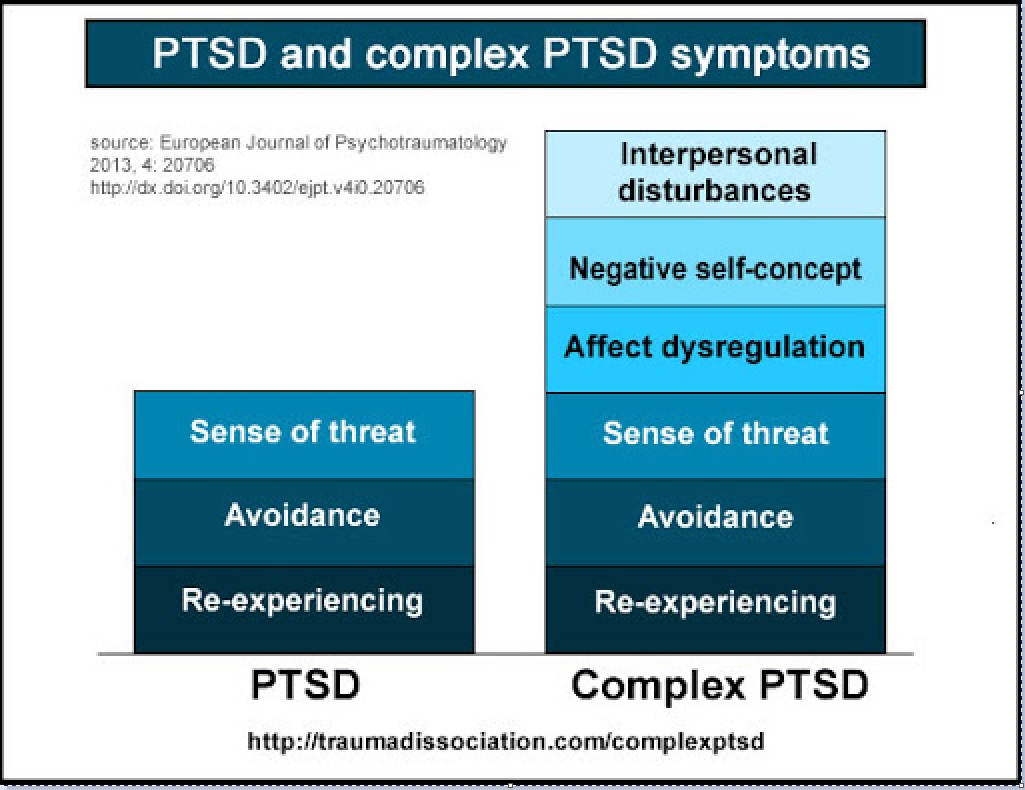 PTSD and complex PTSD symptoms

source: European Journal of Psychotraumatology 2013, 4: 20706 http://dx.doi.org/10.3402/ejpt.v4i0.20706

Sense of threat
Avoidance
Re-experiencing

PTSD

Interpersonal disturbances
Negative self-concept
Affect dysregulation
Sense of threat
Avoidance
Re-experiencing

Complex PTSD

http://traumadissociation.com/complexptsd